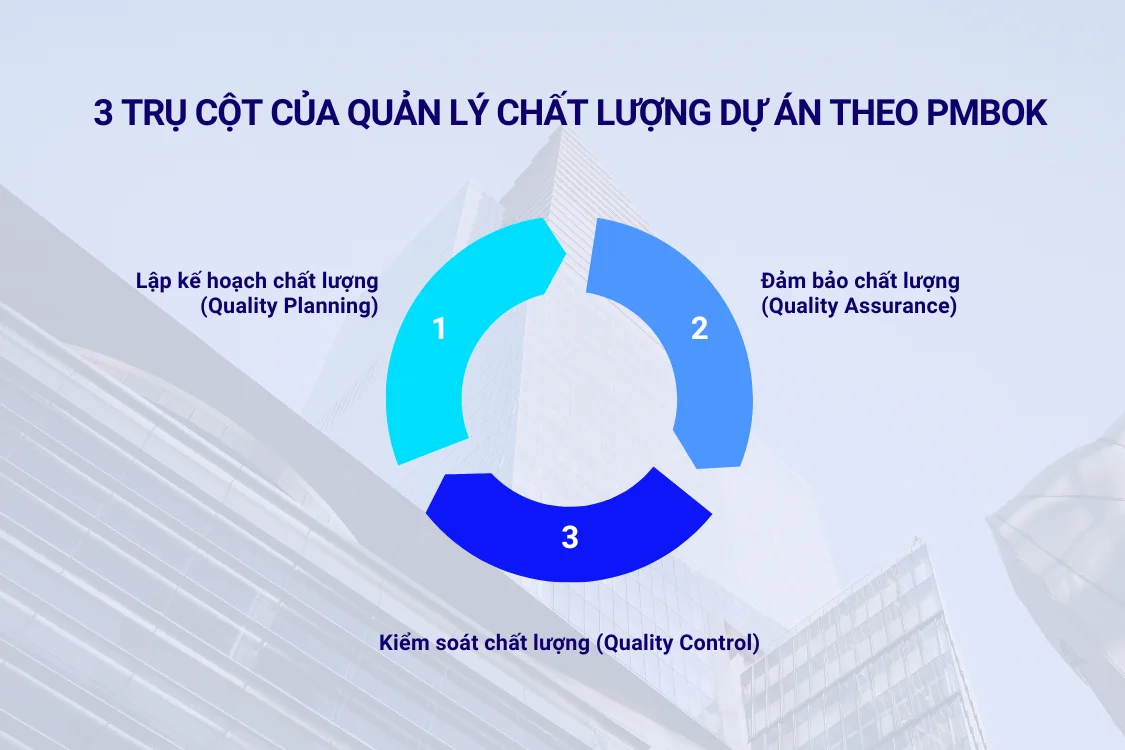 3 TRỤ CỘT CỦA QUẢN LÝ CHẤT LƯỢNG DỰ ÁN THEO PMBOK

Lập kế hoạch chất lượng
(Quality Planning)

1

2

Đảm bảo chất lượng
(Quality Assurance)

3

Kiểm soát chất lượng (Quality Control)